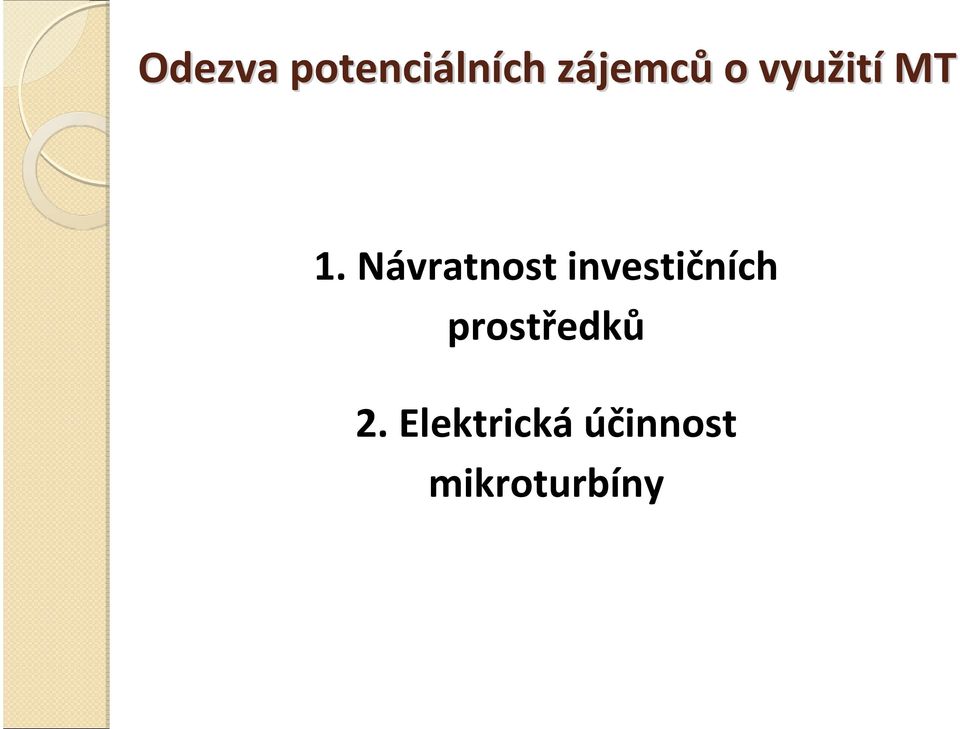 Odezva potenciálních zájemců o využití MT

1. Návratnost investičních prostředků

2. Elektrická účinnost mikroturbíny